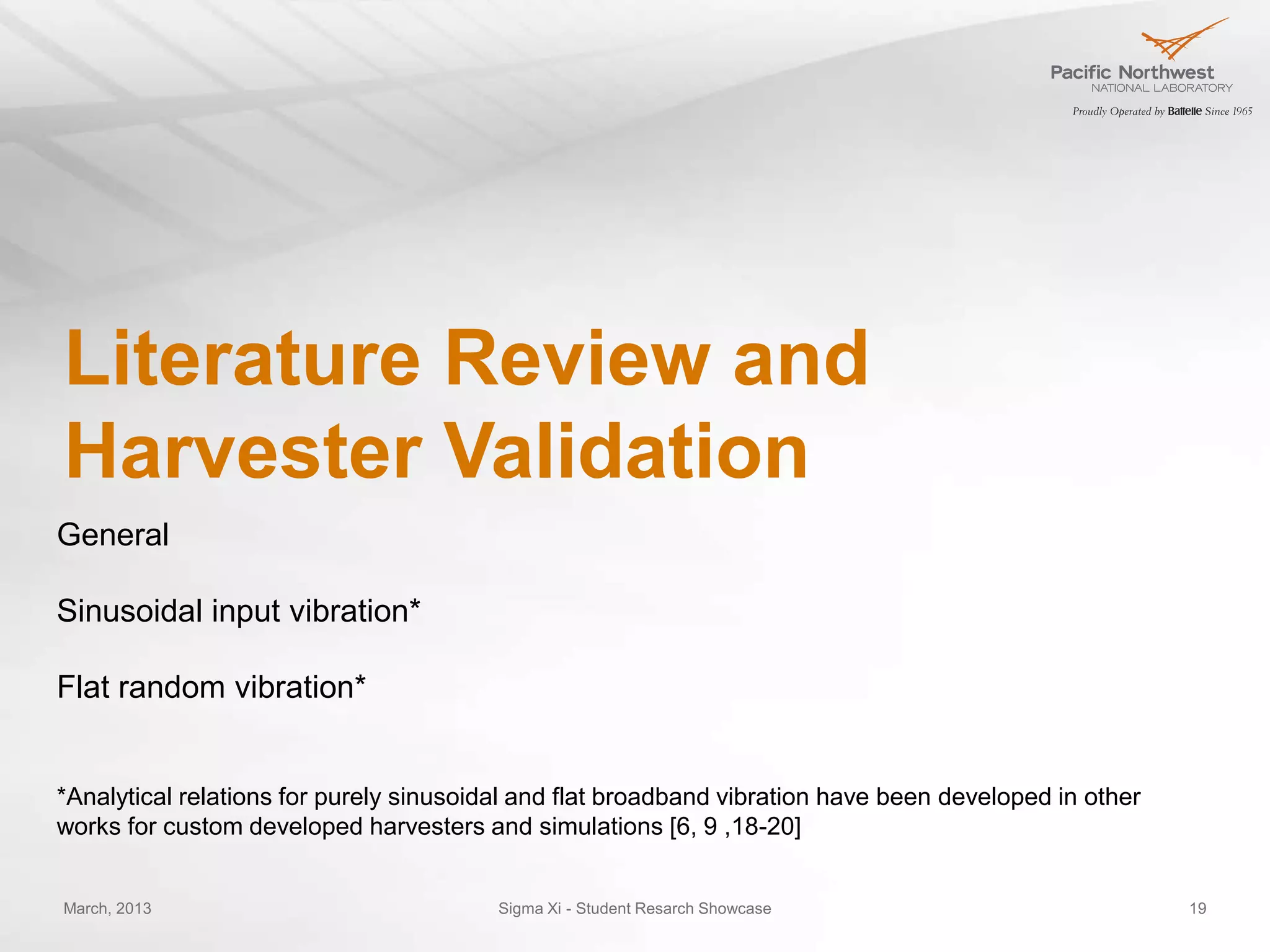 Pacific Northwest
NATIONAL LABORATORY
Proudly Operated by Battelle Since 1965

Literature Review and Harvester Validation

General

Sinusoidal input vibration*

Flat random vibration*

*Analytical relations for purely sinusoidal and flat broadband vibration have been developed in other works for custom developed harvesters and simulations [6, 9 ,18-20]

March, 2013

Sigma Xi - Student Resarch Showcase

19